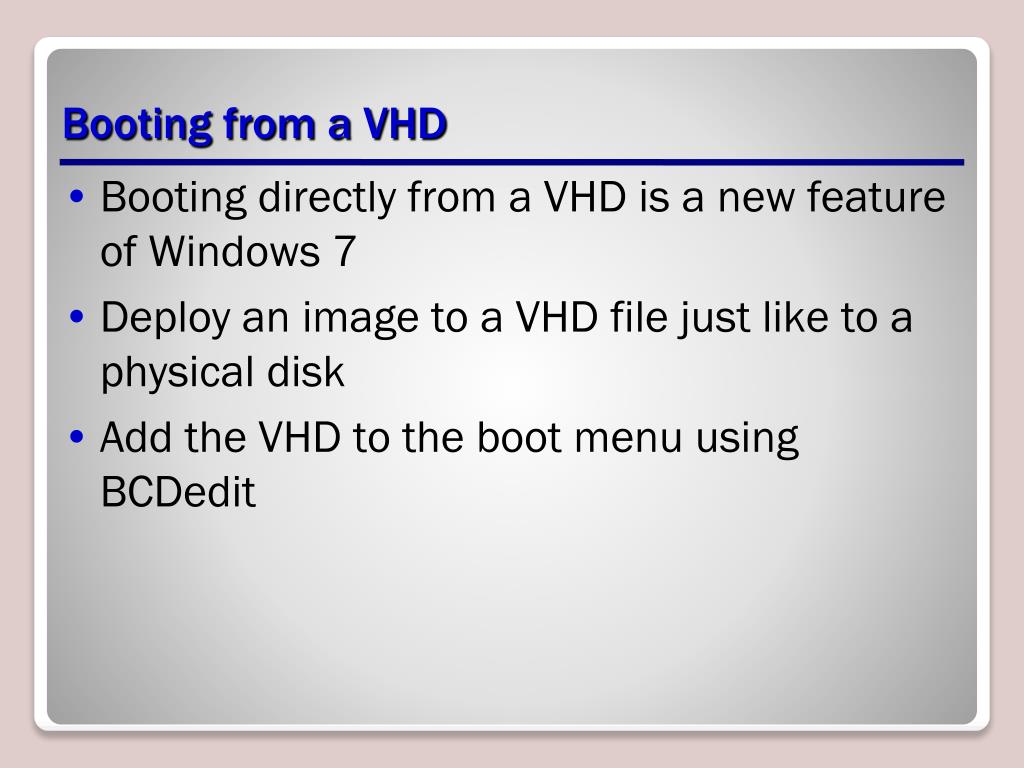 Booting from a VHD

• Booting directly from a VHD is a new feature of Windows 7
• Deploy an image to a VHD file just like to a physical disk
• Add the VHD to the boot menu using BCDedit